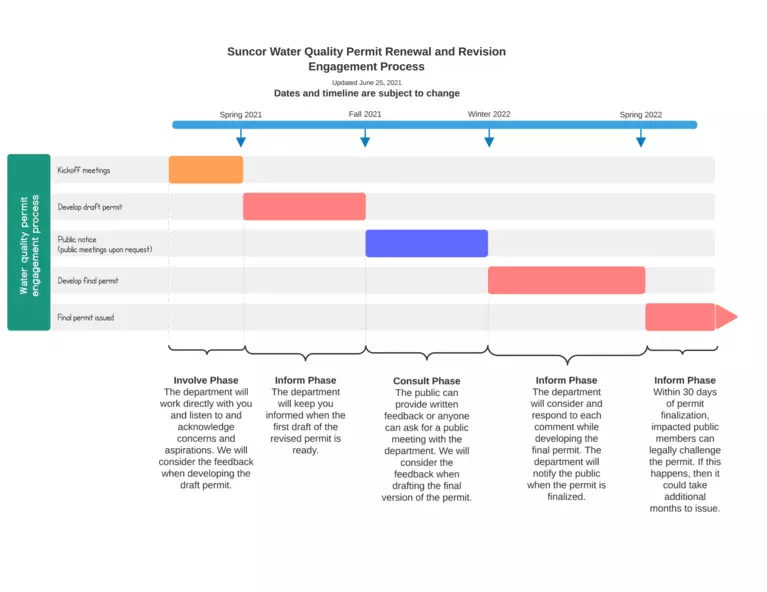 Suncor Water Quality Permit Renewal and Revision Engagement Process

Updated June 25, 2021

Dates and timeline are subject to change

Spring 2021

Fall 2021

Winter 2022

Spring 2022

Water quality permit engagement process

Kickoff meetings

Develop draft permit

Public notice
(public meetings upon request)

Develop final permit

Final permit issued

Involve Phase
The department will work directly with you and listen to and acknowledge concerns and aspirations. We will consider the feedback when developing the draft permit.

Inform Phase
The department will keep you informed when the first draft of the revised permit is ready.

Consult Phase
The public can provide written feedback or anyone can ask for a public meeting with the department. We will consider the feedback when drafting the final version of the permit.

Inform Phase
The department will consider and respond to each comment while developing the final permit. The department will notify the public when the permit is finalized.

Inform Phase
Within 30 days of permit finalization, impacted public members can legally challenge the permit. If this happens, then it could take additional months to issue.